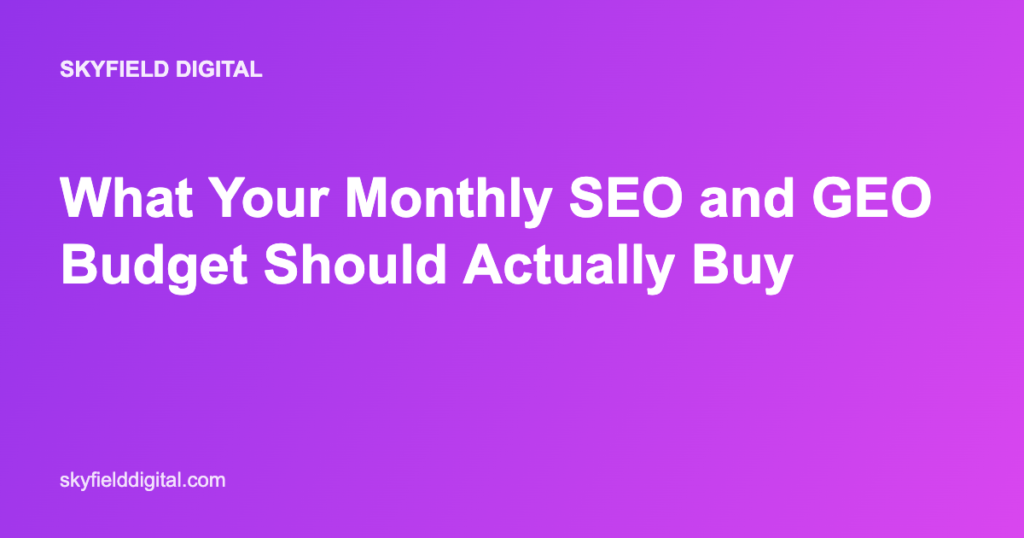 SKYFIELD DIGITAL

What Your Monthly SEO and GEO Budget Should Actually Buy

skyfielddigital.com